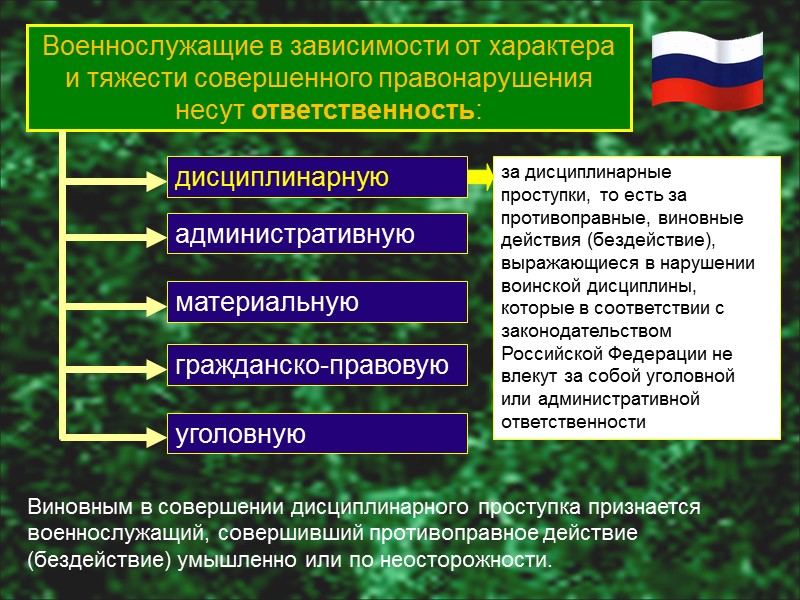 Военнослужащие в зависимости от характера и тяжести совершенного правонарушения несут ответственность:

дисциплинарную

административную

материальную

гражданско-правовую

уголовную

за дисциплинарные проступки, то есть за противоправные, виновные действия (бездействие), выражающиеся в нарушении воинской дисциплины, которые в соответствии с законодательством Российской Федерации не влекут за собой уголовной или административной ответственности

Виновным в совершении дисциплинарного проступка признается военнослужащий, совершивший противоправное действие (бездействие) умышленно или по неосторожности.